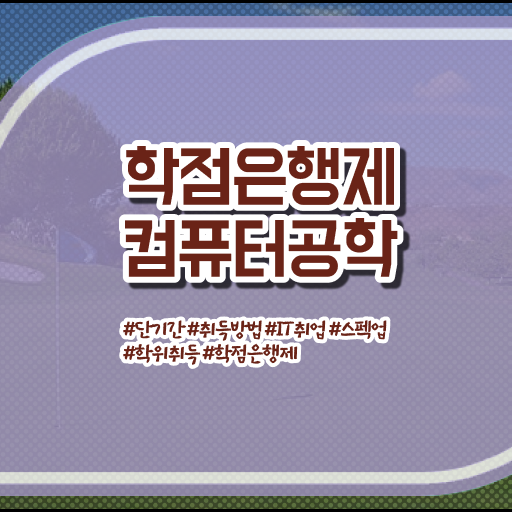 학점은행제
컴퓨터공학

#단기간 #취득방법 #IT취업 #스펙업
#학위취득 #학점은행제